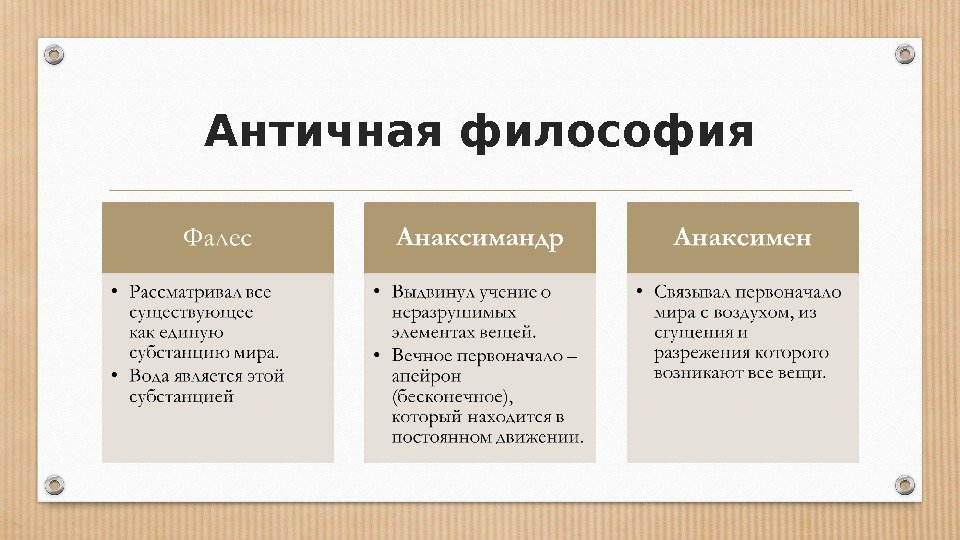 Античная философия

Фалес

• Рассматривал все существующее как единую субстанцию мира.
• Вода является этой субстанцией

Анаксимандр

• Выдвинул учение о неразрушимых элементах вещей.
• Вечное первоначало – апейрон (бесконечное), который находится в постоянном движении.

Анаксимен

• Связывал первоначало мира с воздухом, из сгущения и разрежения которого возникают все вещи.